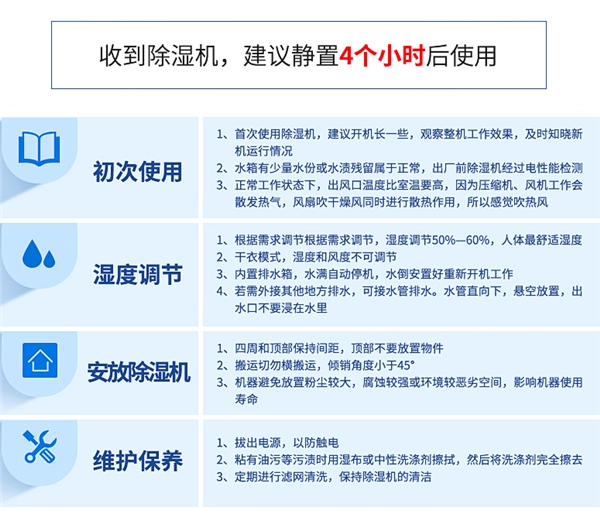 收到除湿机，建议静置4个小时后使用

初次使用

1、首次使用除湿机，建议开机长一些，观察整机工作效果，及时知晓新机运行情况
2、水箱有少量水份或水渍残留属于正常，出厂前除湿机经过电性能检测
3、正常工作状态下，出风口温度比室温要高，因为压缩机、风机工作会散发热气，风扇吹干燥风同时进行散热作用，所以感觉吹热风

湿度调节

1、根据需求调节根据需求调节，湿度调节50%—60%，人体最舒适湿度
2、干衣模式，湿度和风度不可调节
3、内置排水箱，水满自动停机，水倒安置好重新开机工作
4、若需外接其他地方排水，可接水管排水。水管直向下，悬空放置，出水口不要浸在水里

安放除湿机

1、四周和顶部保持间距，顶部不要放置物件
2、搬运切勿横搬运，倾销角度小于45°
3、机器避免放置粉尘较大，腐蚀较强或环境较恶劣空间，影响机器使用寿命

维护保养

1、拔出电源，以防触电
2、粘有油污等污渍时用湿布或中性洗涤剂擦拭，然后将洗涤剂完全擦去
3、定期进行滤网清洗，保持除湿机的清洁